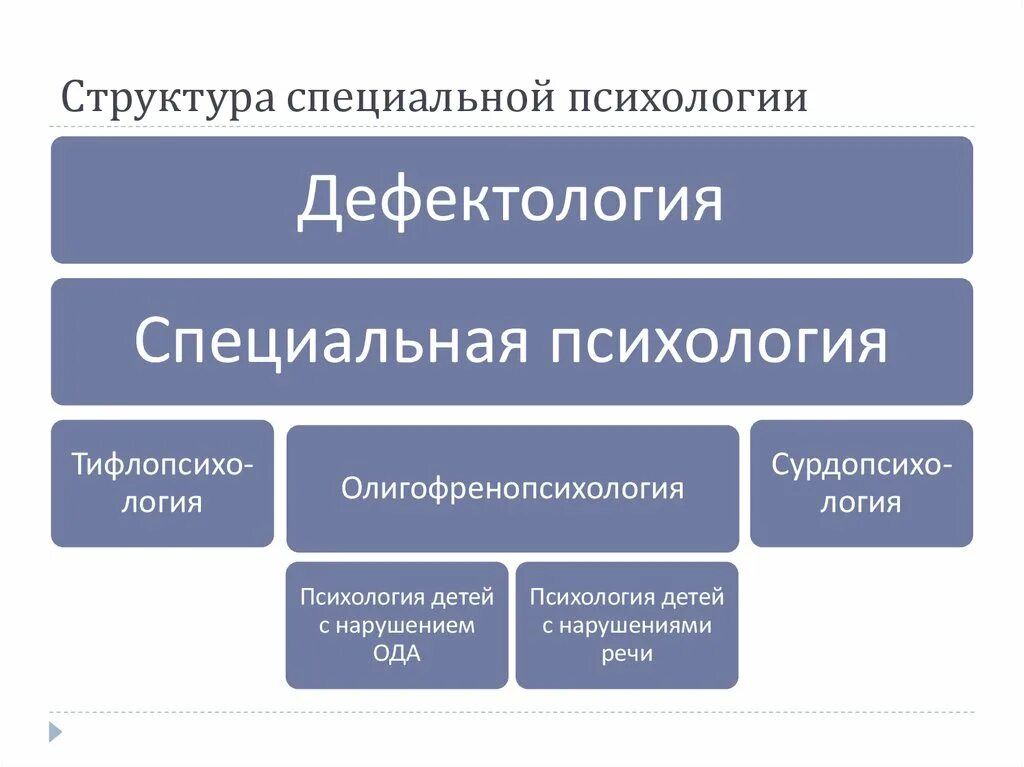 Структура специальной психологии

Дефектология

Специальная психология

Тифлопсихология

Олигофренопсихология

Сурдопсихология

Психология детей с нарушением ОДА

Психология детей с нарушениями речи